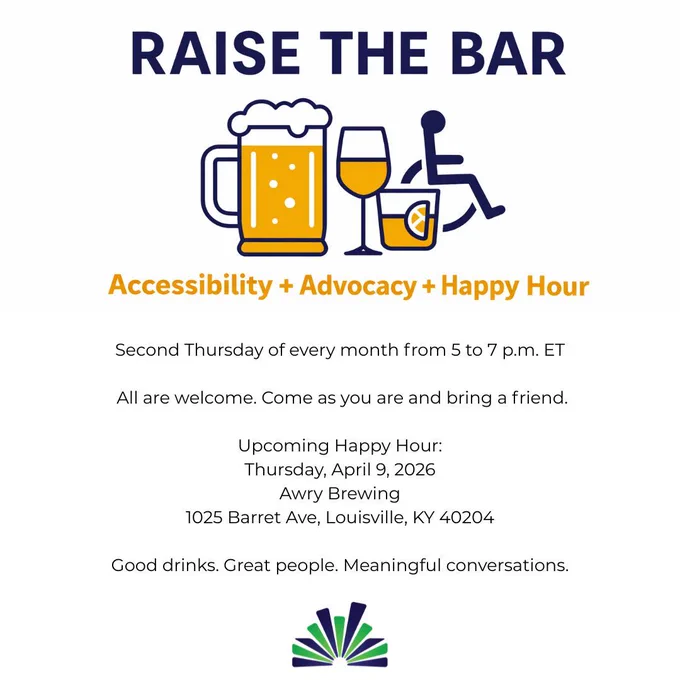 RAISE THE BAR

Accessibility + Advocacy + Happy Hour

Second Thursday of every month from 5 to 7 p.m. ET

All are welcome. Come as you are and bring a friend.

Upcoming Happy Hour:
Thursday, April 9, 2026
Awry Brewing
1025 Barret Ave, Louisville, KY 40204

Good drinks. Great people. Meaningful conversations.